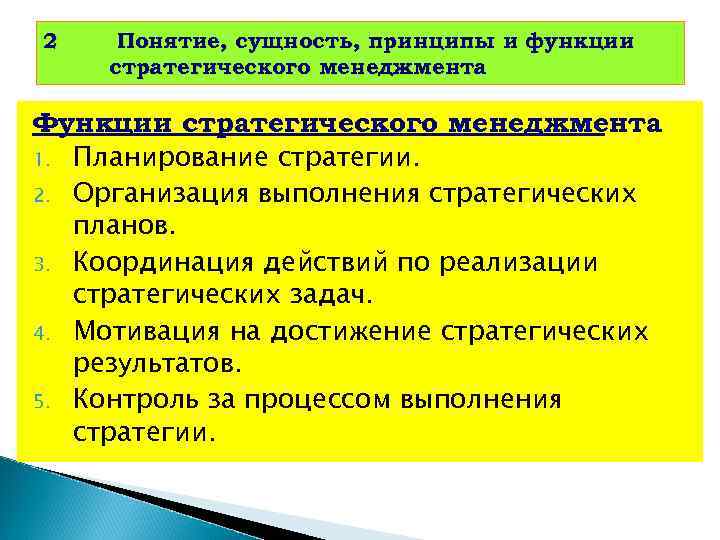 2 Понятие, сущность, принципы и функции стратегического менеджмента

Функции стратегического менеджмента

1. Планирование стратегии.
2. Организация выполнения стратегических планов.
3. Координация действий по реализации стратегических задач.
4. Мотивация на достижение стратегических результатов.
5. Контроль за процессом выполнения стратегии.